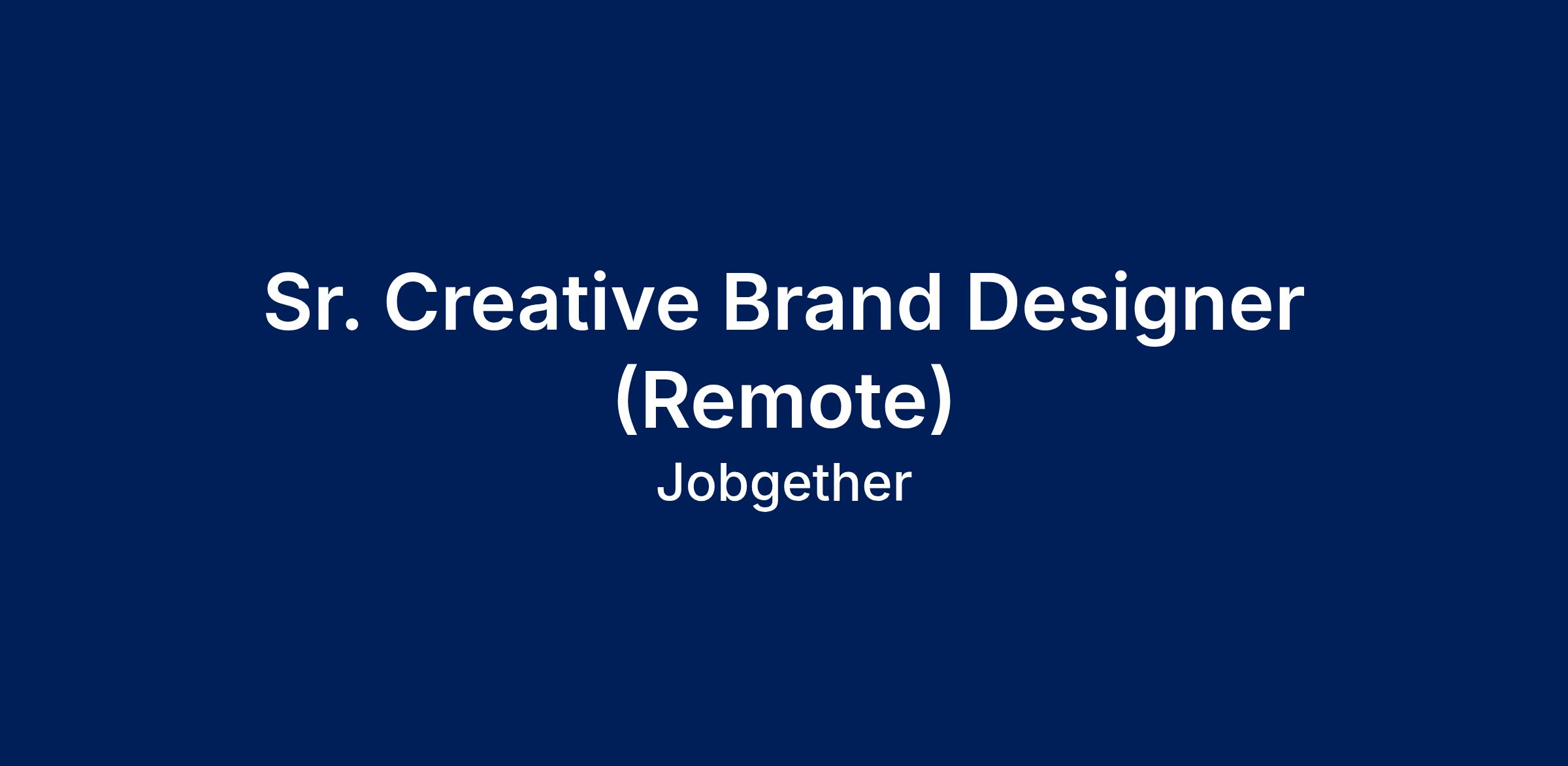 Sr. Creative Brand Designer (Remote)

Jobgether